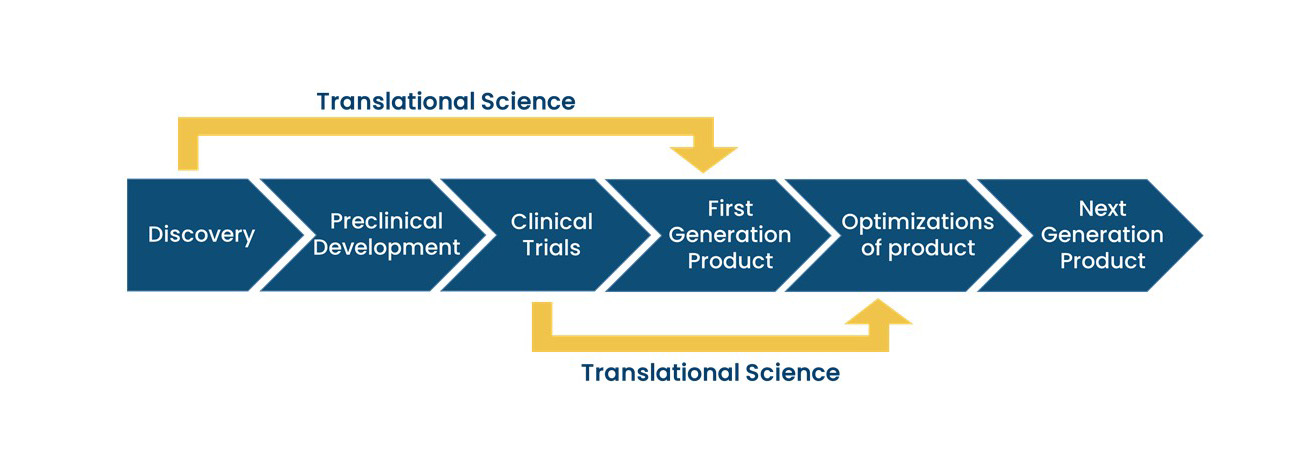 Translational Science

Discovery

Preclinical Development

Clinical Trials

First Generation Product

Optimizations of product

Next Generation Product

Translational Science